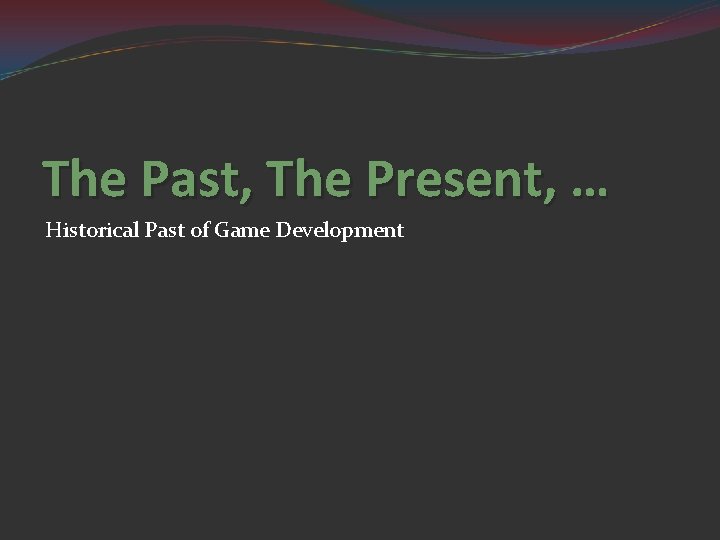 The Past, The Present, …

Historical Past of Game Development